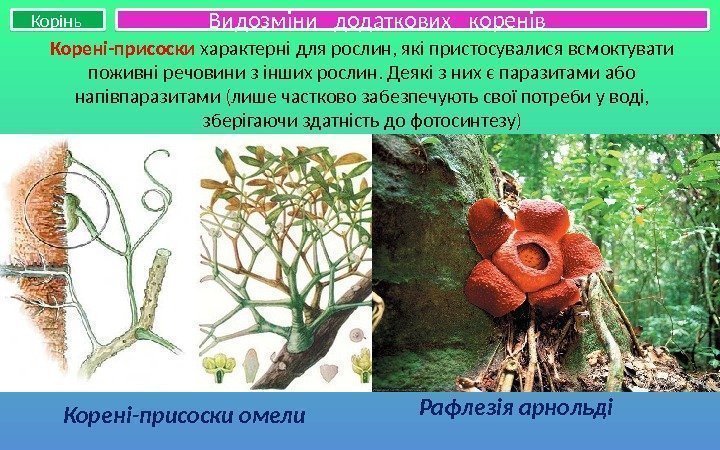 Корінь

Видозміни додаткових коренів

Корені-присоски характерні для рослин, які пристосувалися всмоктувати поживні речовини з інших рослин. Деякі з них є паразитами або напівпаразитами (лише частково забезпечують свої потреби у воді, зберігаючи здатність до фотосинтезу)

Корені-присоски омели

Рафлезія арнольді